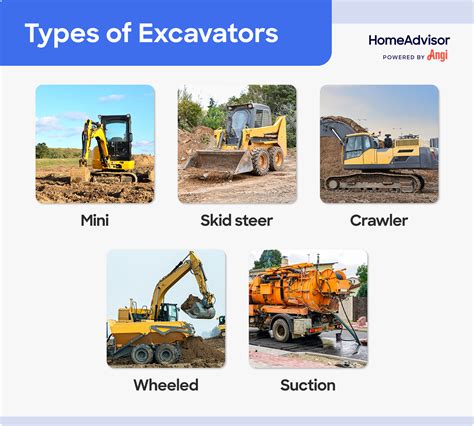 Types of Excavators

HomeAdvisor
POWERED BY Angi

Mini

Skid steer

Crawler

Wheeled

Suction